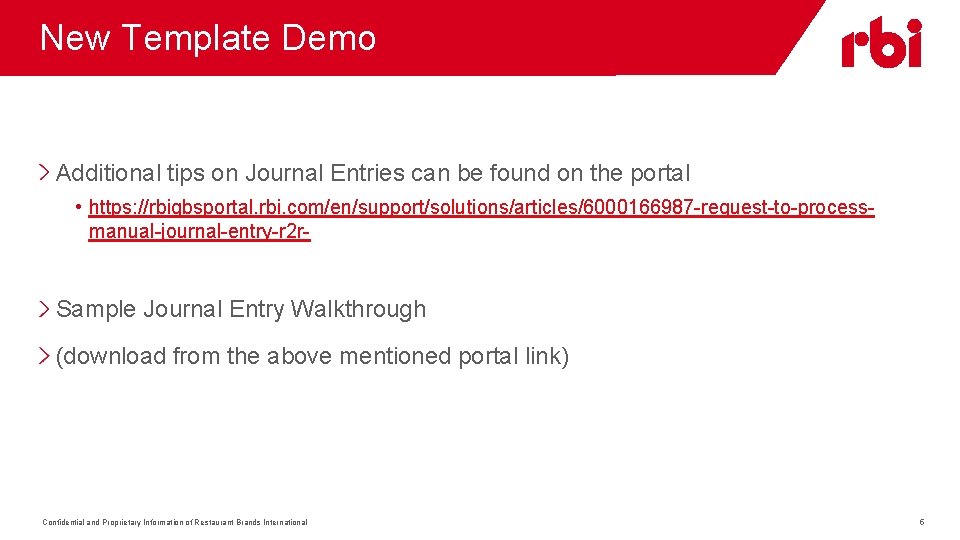 New Template Demo

rbi

Additional tips on Journal Entries can be found on the portal

• https://rbigbsportal.rbi.com/en/support/solutions/articles/6000166987-request-to-process-manual-journal-entry-r2r-

Sample Journal Entry Walkthrough

(download from the above mentioned portal link)

Confidential and Proprietary Information of Restaurant Brands International

6